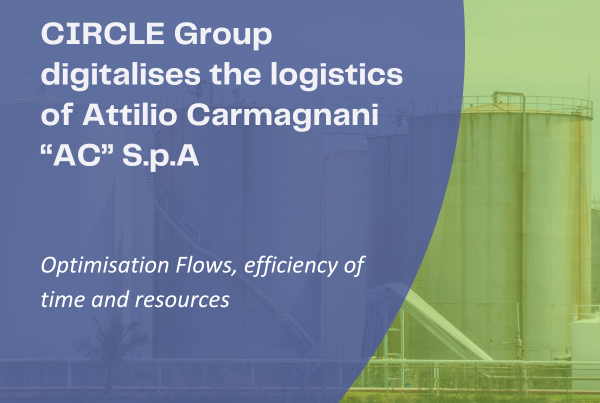 CIRCLE Group digitalises the logistics of Attilio Carmagnani “AC” S.p.A

Optimisation Flows, efficiency of time and resources